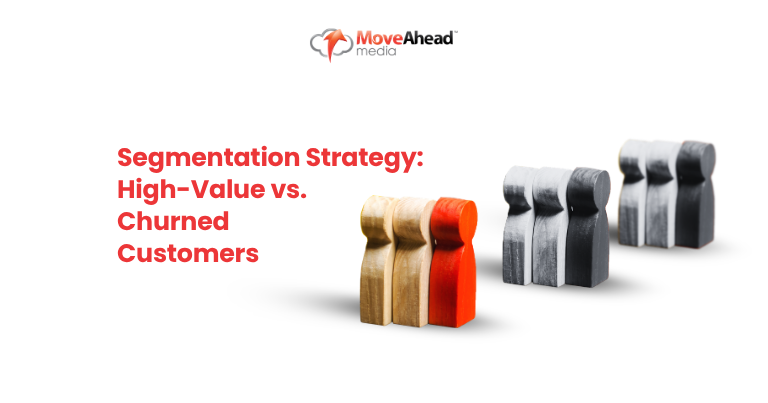 MoveAhead™
media

Segmentation Strategy: High-Value vs. Churned Customers